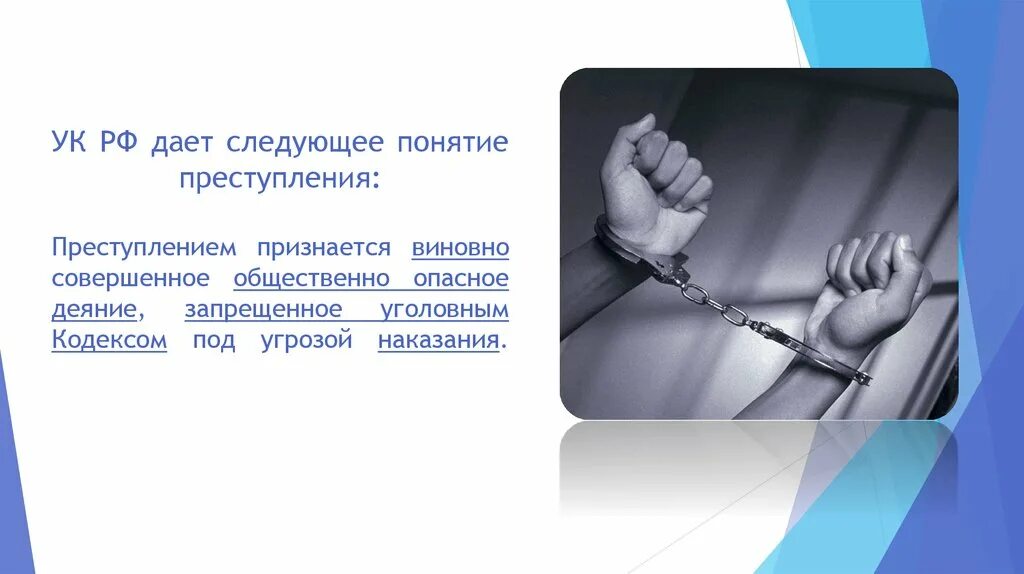 УК РФ дает следующее понятие преступления:

Преступлением признается виновно совершенное общественно опасное деяние, запрещенное уголовным Кодексом под угрозой наказания.